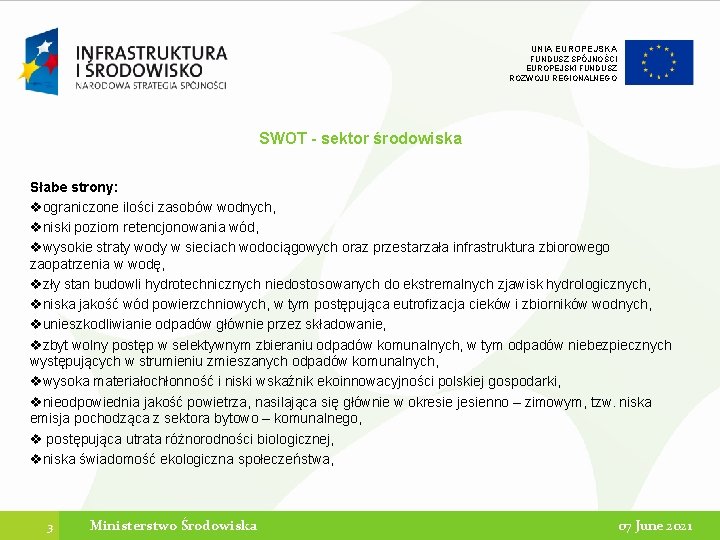 INFRASTRUKTURA I ŚRODOWISKO
NARODOWA STRATEGIA SPÓJNOŚCI

UNIA EUROPEJSKA
FUNDUSZ SPÓJNOŚCI
EUROPEJSKI FUNDUSZ
ROZWOJU REGIONALNEGO

SWOT - sektor środowiska

Słabe strony:
❖ograniczone ilości zasobów wodnych,
❖niski poziom retencjonowania wód,
❖wysokie straty wody w sieciach wodociągowych oraz przestarzała infrastruktura zbiorowego zaopatrzenia w wodę,
❖zły stan budowli hydrotechnicznych niedostosowanych do ekstremalnych zjawisk hydrologicznych,
❖niska jakość wód powierzchniowych, w tym postępująca eutrofizacja cieków i zbiorników wodnych,
❖unieszkodliwianie odpadów głównie przez składowanie,
❖zbyt wolny postęp w selektywnym zbieraniu odpadów komunalnych, w tym odpadów niebezpiecznych występujących w strumieniu zmieszanych odpadów komunalnych,
❖wysoka materiałochłonność i niski wskaźnik ekoinnowacyjności polskiej gospodarki,
❖nieodpowiednia jakość powietrza, nasilająca się głównie w okresie jesienno – zimowym, tzw. niska emisja pochodząca z sektora bytowo – komunalnego,
❖ postępująca utrata różnorodności biologicznej,
❖niska świadomość ekologiczna społeczeństwa,

3 Ministerstwo Środowiska 07 June 2021